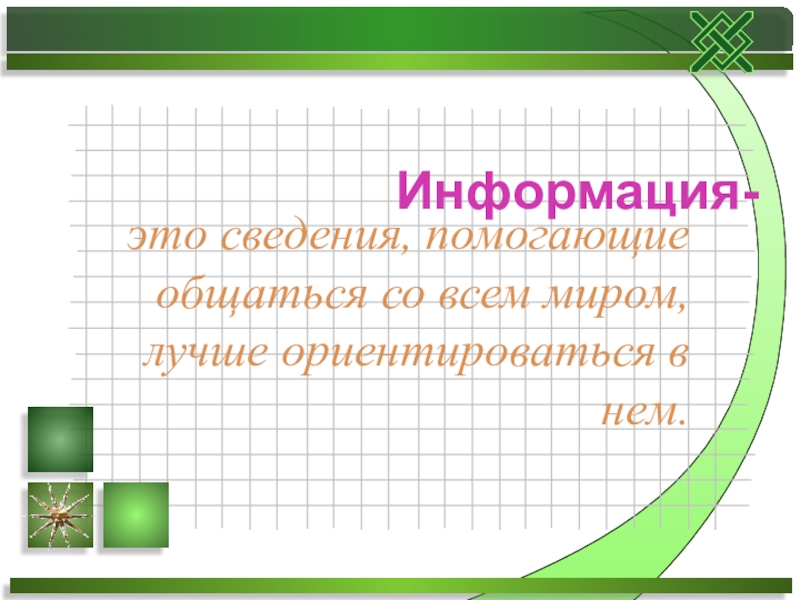 Информация-

это сведения, помогающие общаться со всем миром, лучше ориентироваться в нем.